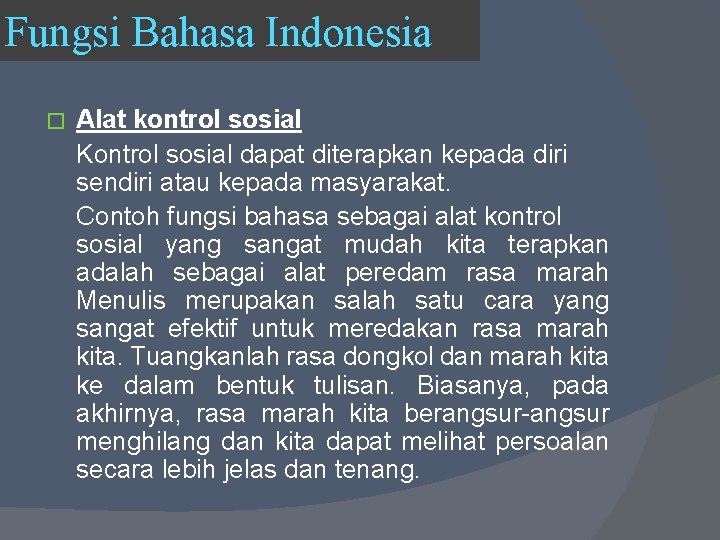 Fungsi Bahasa Indonesia

Alat kontrol sosial

Kontrol sosial dapat diterapkan kepada diri sendiri atau kepada masyarakat.

Contoh fungsi bahasa sebagai alat kontrol sosial yang sangat mudah kita terapkan adalah sebagai alat peredam rasa marah Menulis merupakan salah satu cara yang sangat efektif untuk meredakan rasa marah kita. Tuangkanlah rasa dongkol dan marah kita ke dalam bentuk tulisan. Biasanya, pada akhirnya, rasa marah kita berangsur-angsur menghilang dan kita dapat melihat persoalan secara lebih jelas dan tenang.